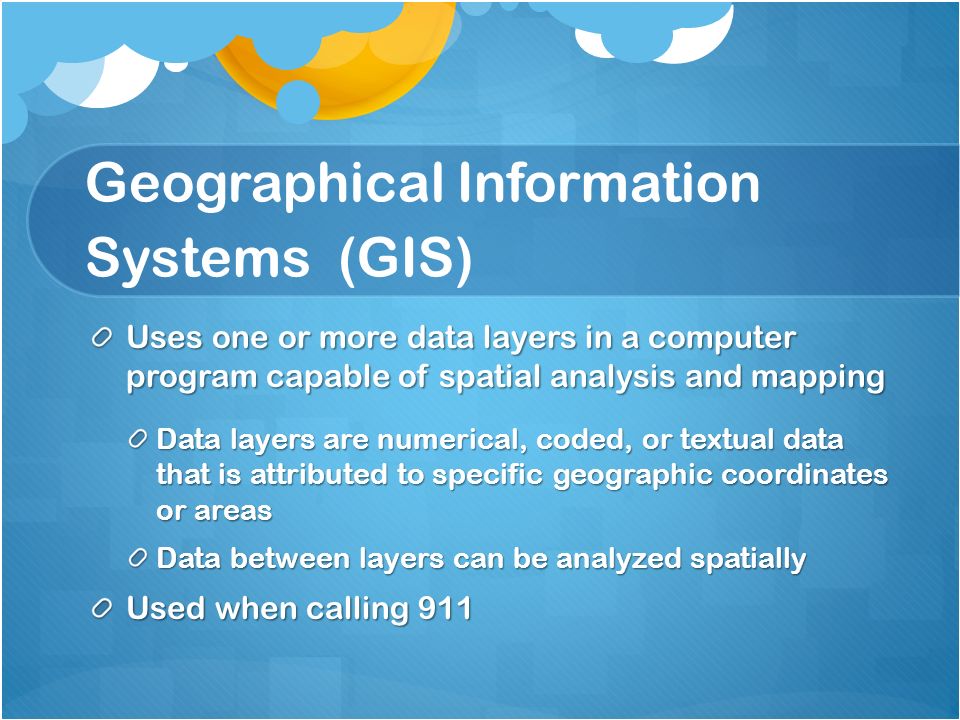 Geographical Information Systems (GIS)

Uses one or more data layers in a computer program capable of spatial analysis and mapping

Data layers are numerical, coded, or textual data that is attributed to specific geographic coordinates or areas

Data between layers can be analyzed spatially

Used when calling 911